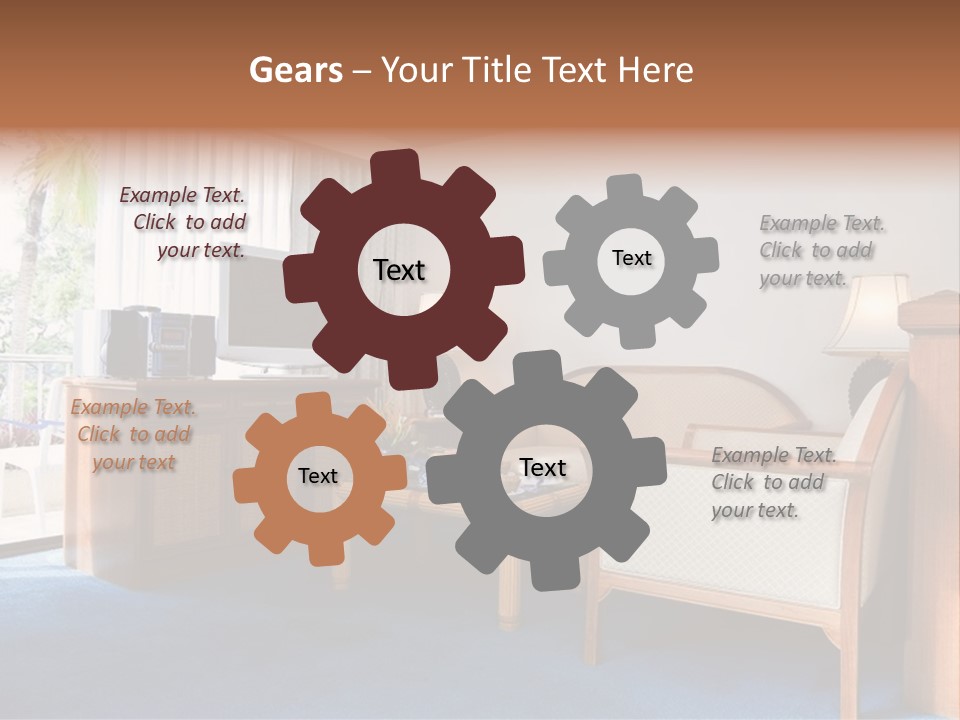 Gears – Your Title Text Here

Example Text. Click to add your text.

Text

Text

Example Text. Click to add your text.

Example Text. Click to add your text

Text

Text

Example Text. Click to add your text.